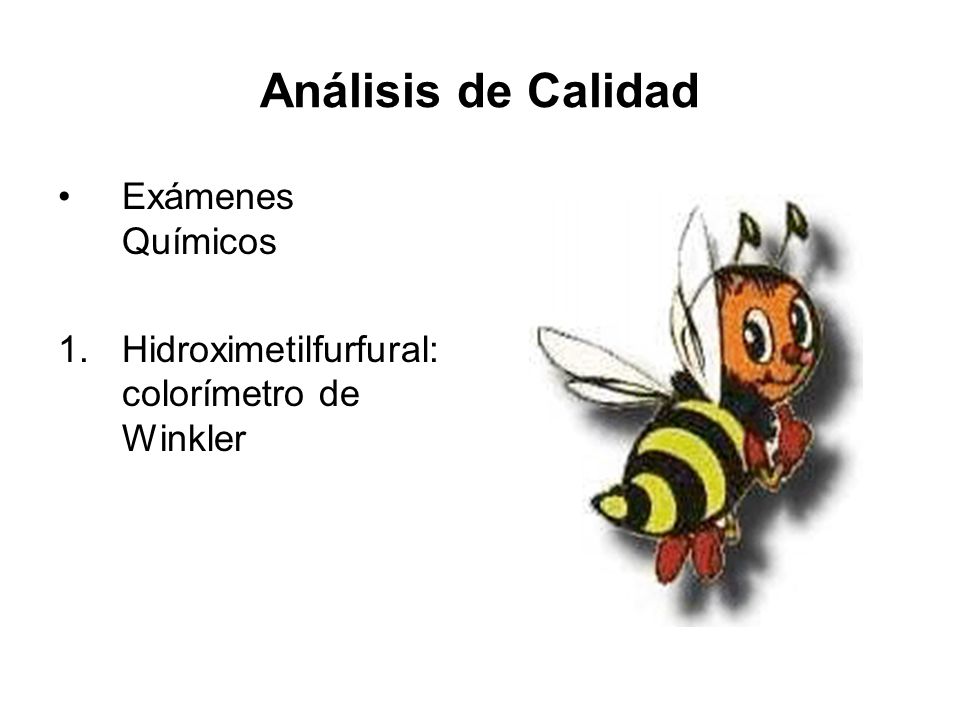 Análisis de Calidad

• Exámenes Químicos

1. Hidroximetilfurfural: colorímetro de Winkler